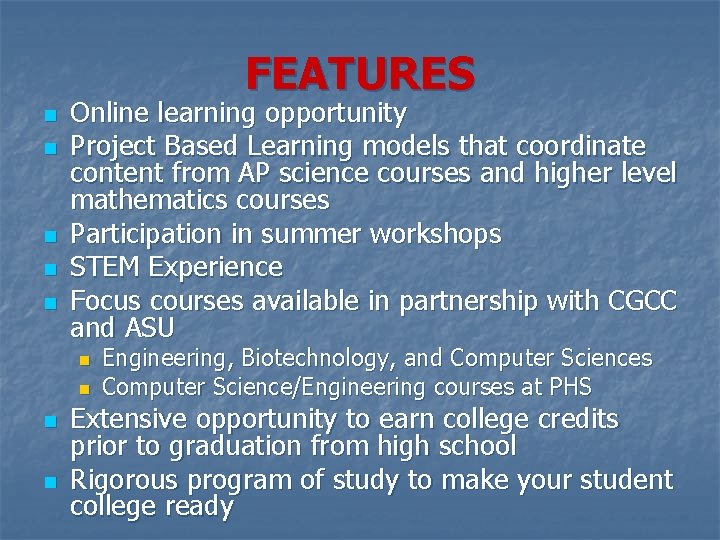 FEATURES

- Online learning opportunity
- Project Based Learning models that coordinate content from AP science courses and higher level mathematics courses
- Participation in summer workshops
- STEM Experience
- Focus courses available in partnership with CGCC and ASU
  - Engineering, Biotechnology, and Computer Sciences
  - Computer Science/Engineering courses at PHS
- Extensive opportunity to earn college credits prior to graduation from high school
- Rigorous program of study to make your student college ready